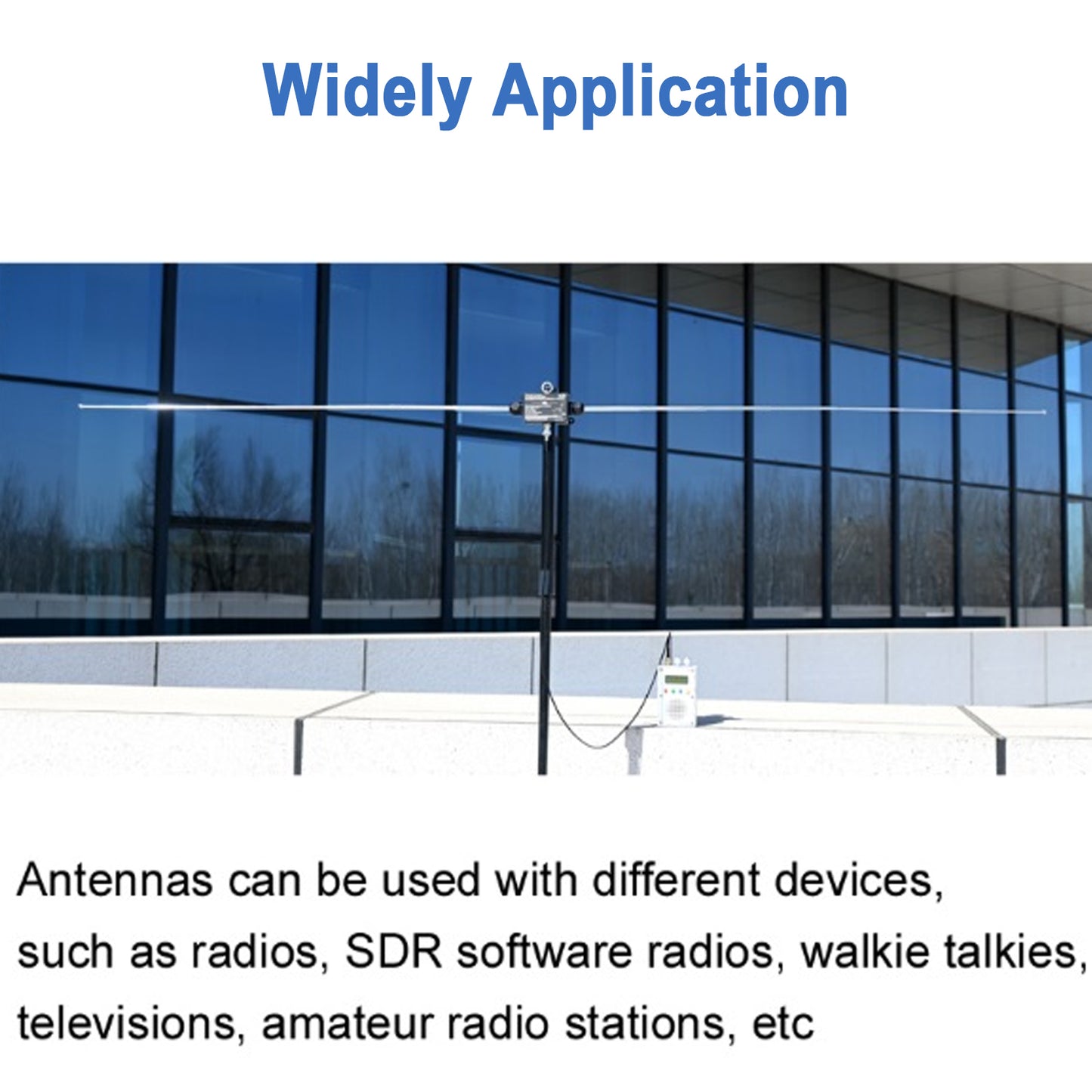 Widely Application

Antennas can be used with different devices, such as radios, SDR software radios, walkie talkies, televisions, amateur radio stations, etc